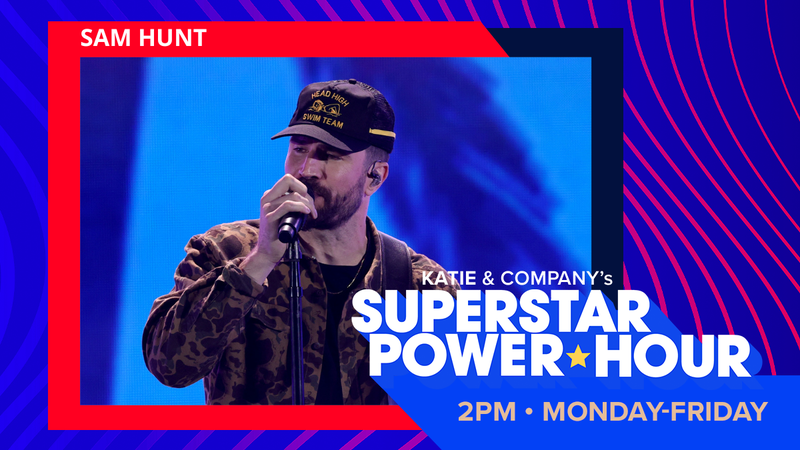 SAM HUNT

HEAD HIGH SWIM TEAM

KATIE & COMPANY's
SUPERSTAR
POWER★HOUR

2PM • MONDAY-FRIDAY